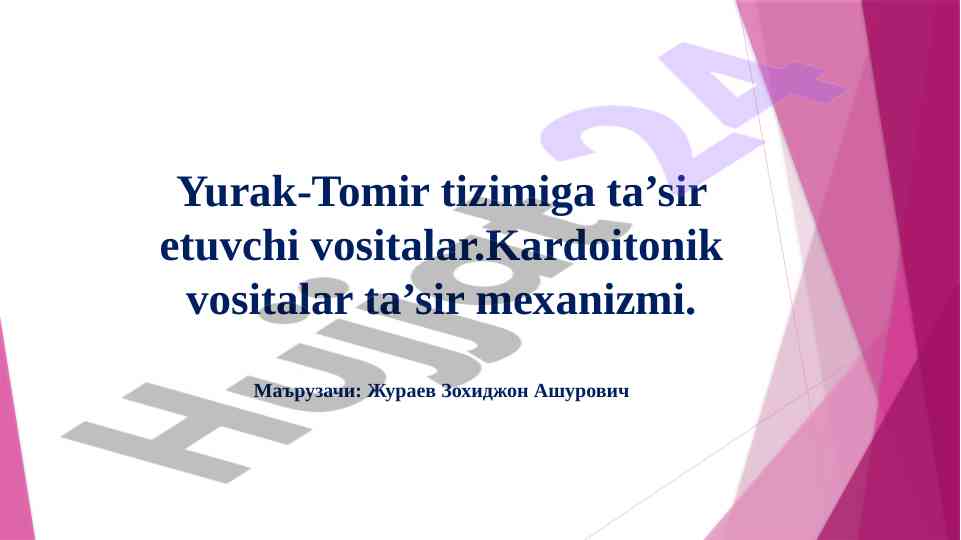 Yurak-Tomir tizimiga ta’sir etuvchi vositalar.Kardoitonik vositalar ta’sir mexanizmi.

Маърузачи: Жураев Зохиджон Ашурович

Hujjat24